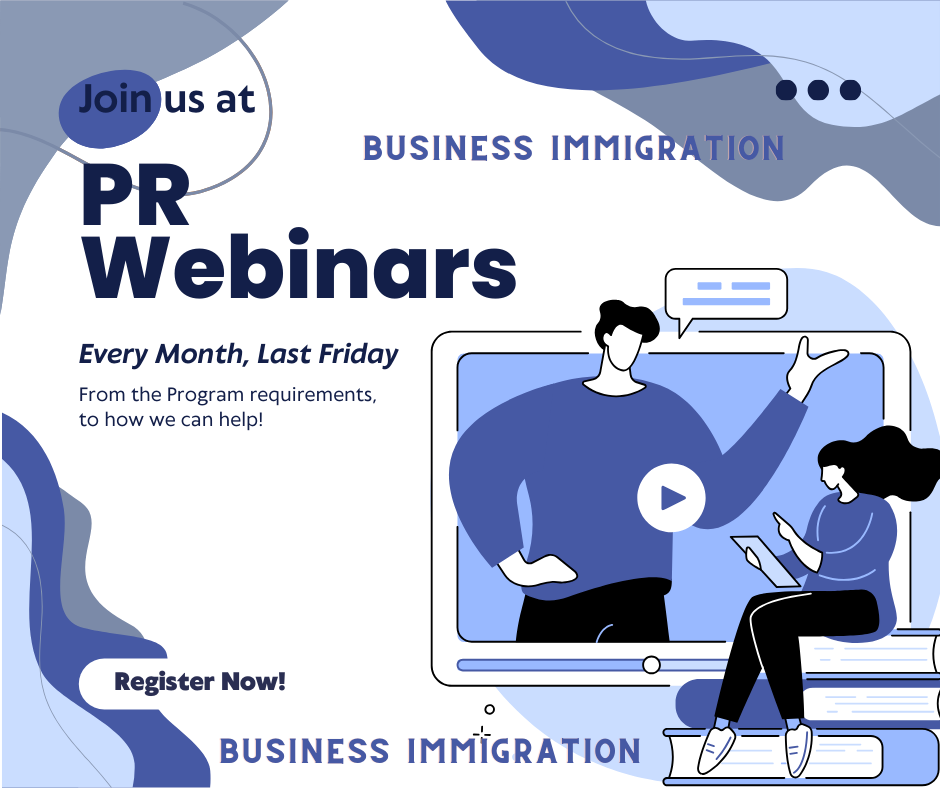 Join us at

BUSINESS IMMIGRATION

PR Webinars

Every Month, Last Friday

From the Program requirements, to how we can help!

Register Now!

BUSINESS IMMIGRATION